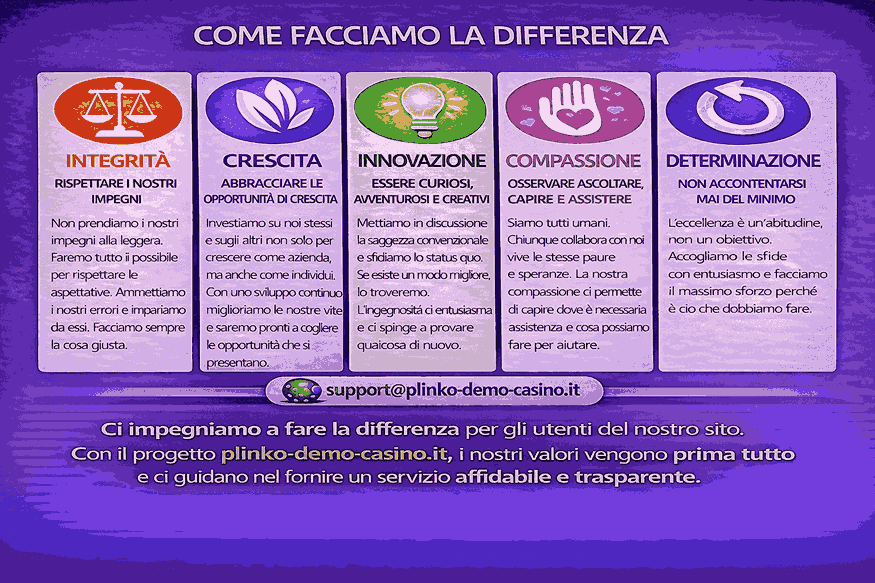 COME FACCIAMO LA DIFFERENZA

INTEGRITÀ
RISPETTARE I NOSTRI IMPEGNI
Non prendiamo i nostri impegni alla leggera. Faremo tutto il possibile per rispettare le aspettative. Ammettiamo i nostri errori e impariamo da essi. Facciamo sempre la cosa giusta.

CRESCITA
ABBRACCIARE LE OPPORTUNITÀ DI CRESCITA
Investiamo su noi stessi e sugli altri non solo per crescere come azienda, ma anche come individui. Con uno sviluppo continuo miglioriamo le nostre vite e saremo pronti a cogliere le opportunità che si presentano.

INNOVAZIONE
ESSERE CURIOSI, AVVENTUROSI E CREATIVI
Mettiamo in discussione la saggezza convenzionale e sfidiamo lo status quo. Se esiste un modo migliore, lo troveremo. L'ingegnosità ci entusiasma e ci spinge a provare qualcosa di nuovo.

COMPASSIONE
OSSERVARE ASCOLTARE, CAPIRE E ASSISTERE
Siamo tutti umani. Chiunque collabora con noi vive le stesse paure e speranze. La nostra compassione ci permette di capire dove è necessaria assistenza e cosa possiamo fare per aiutare.

DETERMINAZIONE
NON ACCONTENTARSI MAI DEL MINIMO
L'eccellenza è un'abitudine, non un obiettivo. Accogliamo le sfide con entusiasmo e facciamo il massimo sforzo perché è cio che dobbiamo fare.

support@plinko-demo-casino.it

Ci impegniamo a fare la differenza per gli utenti del nostro sito. Con il progetto plinko-demo-casino.it, i nostri valori vengono prima tutto e ci guidano nel fornire un servizio affidabile e trasparente.